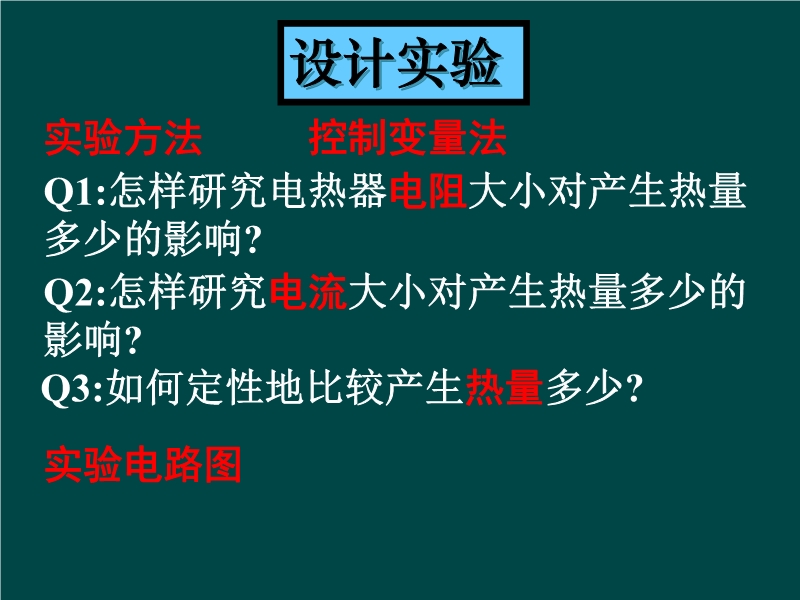 设计实验

实验方法　　　控制变量法

Q1:怎样研究电热器电阻大小对产生热量多少的影响?

Q2:怎样研究电流大小对产生热量多少的影响?

Q3:如何定性地比较产生热量多少?

实验电路图